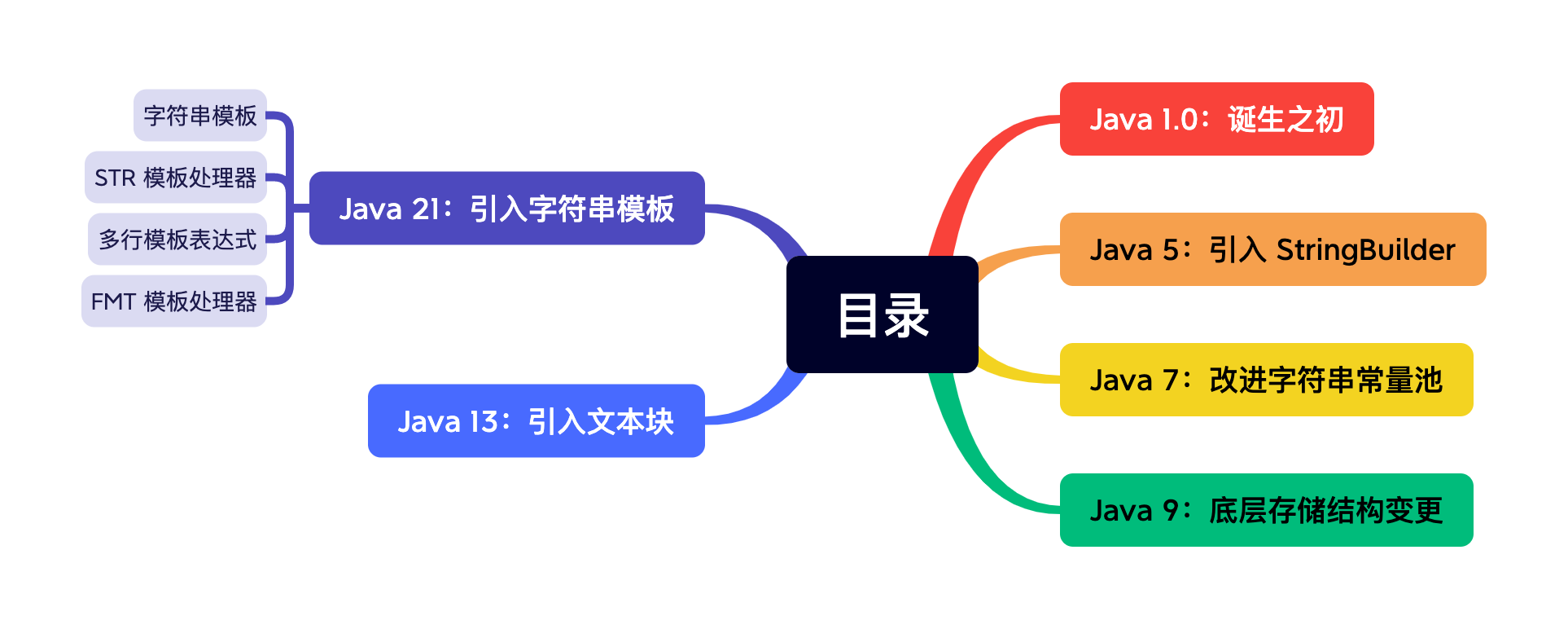 目录

Java 1.0：诞生之初

Java 5：引入 StringBuilder

Java 7：改进字符串常量池

Java 9：底层存储结构变更

Java 13：引入文本块

Java 21：引入字符串模板

字符串模板

STR 模板处理器

多行模板表达式

FMT 模板处理器